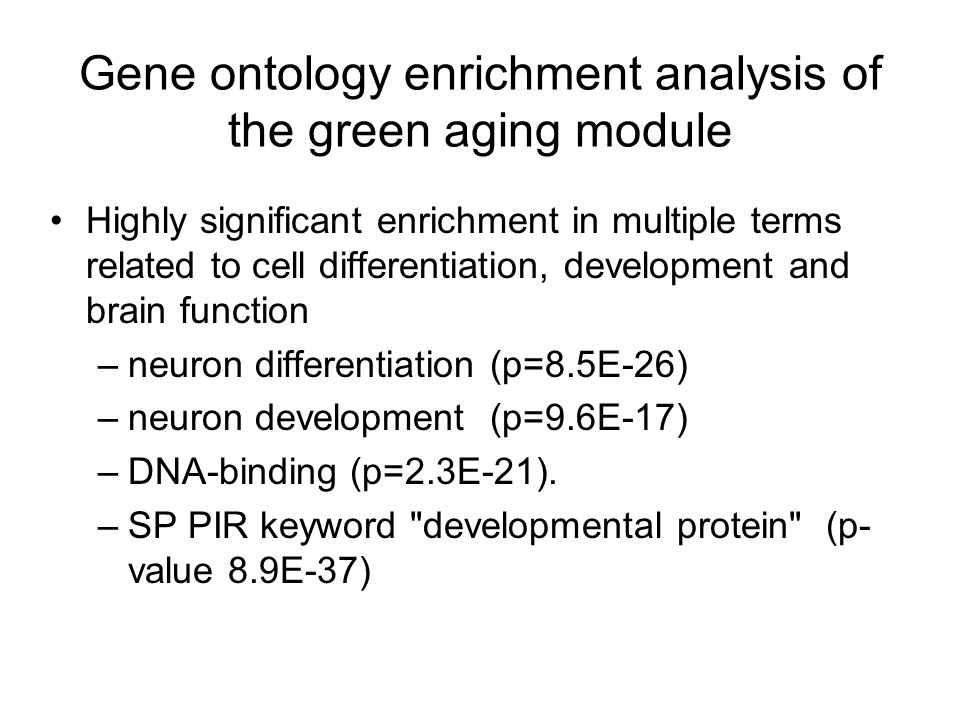 Gene ontology enrichment analysis of the green aging module

• Highly significant enrichment in multiple terms related to cell differentiation, development and brain function
– neuron differentiation (p=8.5E-26)
– neuron development (p=9.6E-17)
– DNA-binding (p=2.3E-21).
– SP PIR keyword "developmental protein" (p-value 8.9E-37)